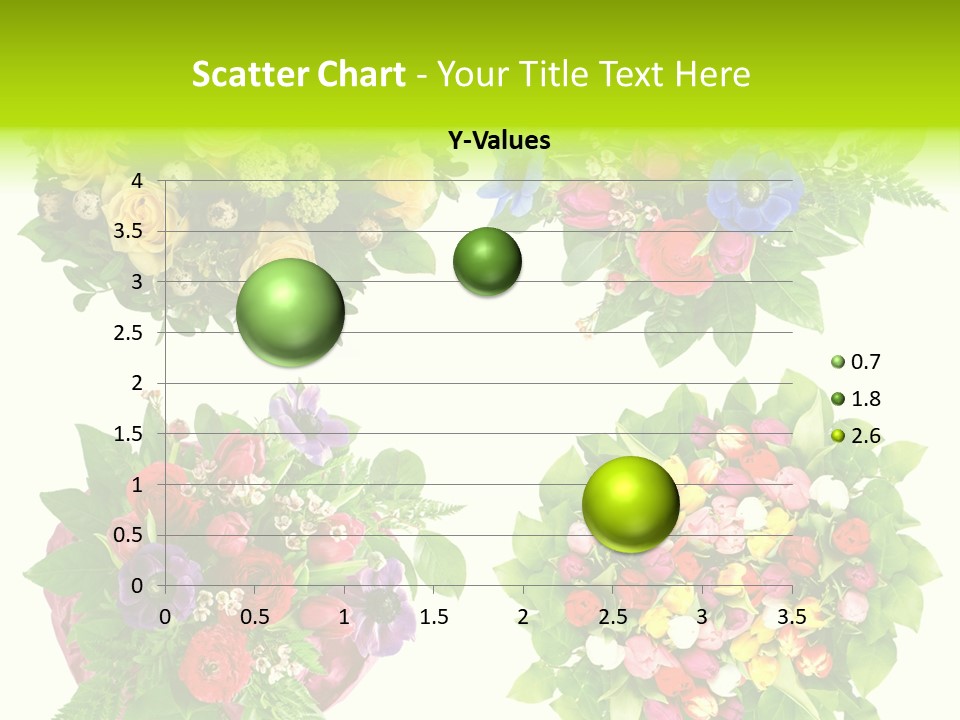 Scatter Chart - Your Title Text Here

Y-Values

4
3.5
3
2.5
2
1.5
1
0.5
0

0 0.5 1 1.5 2 2.5 3 3.5

0.7
1.8
2.6